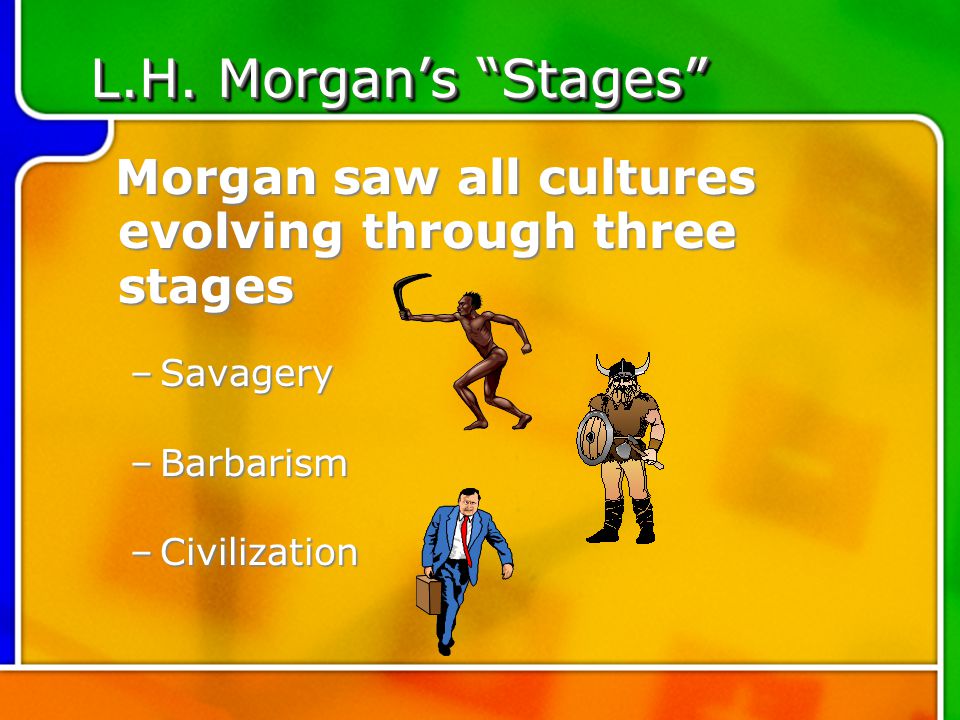 L.H. Morgan’s “Stages”

Morgan saw all cultures evolving through three stages

– Savagery

– Barbarism

– Civilization